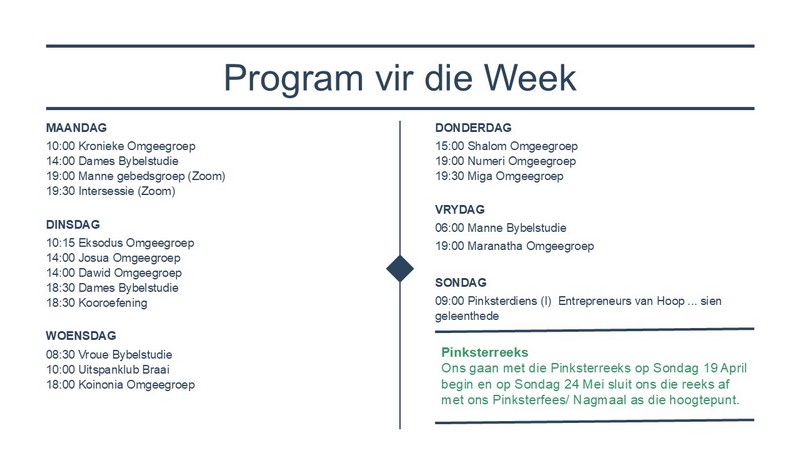 Program vir die Week

MAANDAG
10:00 Kronieke Omgeegroep
14:00 Dames Bybelstudie
19:00 Manne gebedsgroep (Zoom)
19:30 Intersessie (Zoom)

DINSDAG
10:15 Eksodus Omgeegroep
14:00 Josua Omgeegroep
14:00 Dawid Omgeegroep
18:30 Dames Bybelstudie
18:30 Kooroefening

WOENSDAG
08:30 Vroue Bybelstudie
10:00 Uitspanklub Braai
18:00 Koinonia Omgeegroep

DONDERDAG
15:00 Shalom Omgeegroep
19:00 Numeri Omgeegroep
19:30 Miga Omgeegroep

VRYDAG
06:00 Manne Bybelstudie
19:00 Maranatha Omgeegroep

SONDAG
09:00 Pinksterdiens (I) Entrepreneurs van Hoop ... sien geleenthede

Pinksterreeks
Ons gaan met die Pinksterreeks op Sondag 19 April begin en op Sondag 24 Mei sluit ons die reeks af met ons Pinksterfees/ Nagmaal as die hoogtepunt.